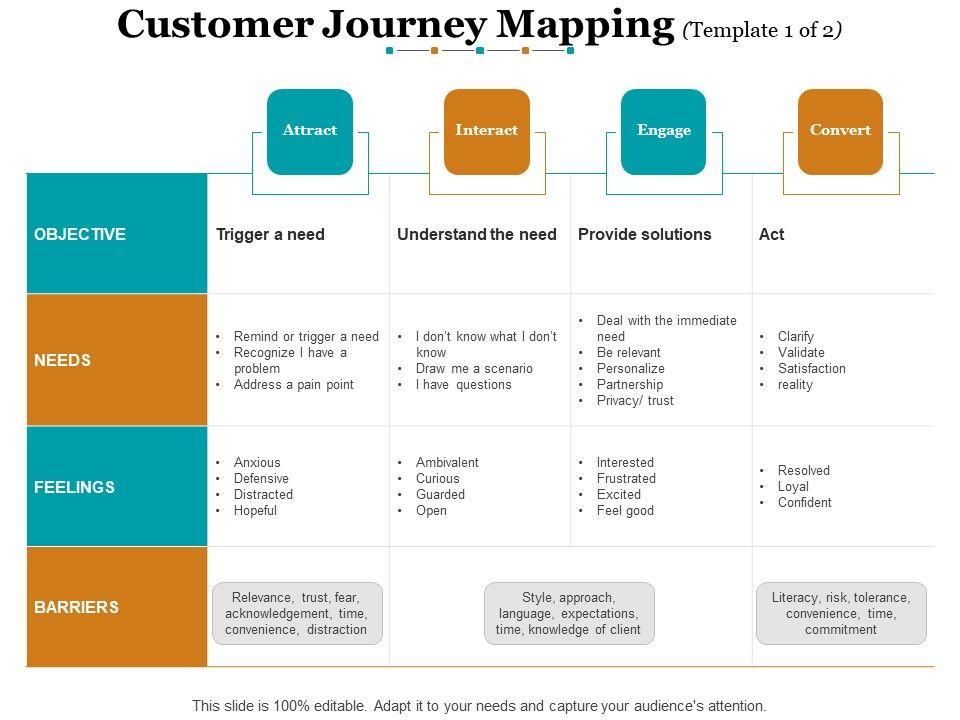 Customer Journey Mapping (Template 1 of 2)

| | Attract | Interact | Engage | Convert |
|---|---|---|---|---|
| OBJECTIVE | Trigger a need | Understand the need | Provide solutions | Act |
| NEEDS | • Remind or trigger a need • Recognize I have a problem • Address a pain point | • I don't know what I don't know • Draw me a scenario • I have questions | • Deal with the immediate need • Be relevant • Personalize • Partnership • Privacy/ trust | • Clarify • Validate • Satisfaction • reality |
| FEELINGS | • Anxious • Defensive • Distracted • Hopeful | • Ambivalent • Curious • Guarded • Open | • Interested • Frustrated • Excited • Feel good | • Resolved • Loyal • Confident |
| BARRIERS | Relevance, trust, fear, acknowledgement, time, convenience, distraction | Style, approach, language, expectations, time, knowledge of client | | Literacy, risk, tolerance, convenience, time, commitment |

This slide is 100% editable. Adapt it to your needs and capture your audience's attention.